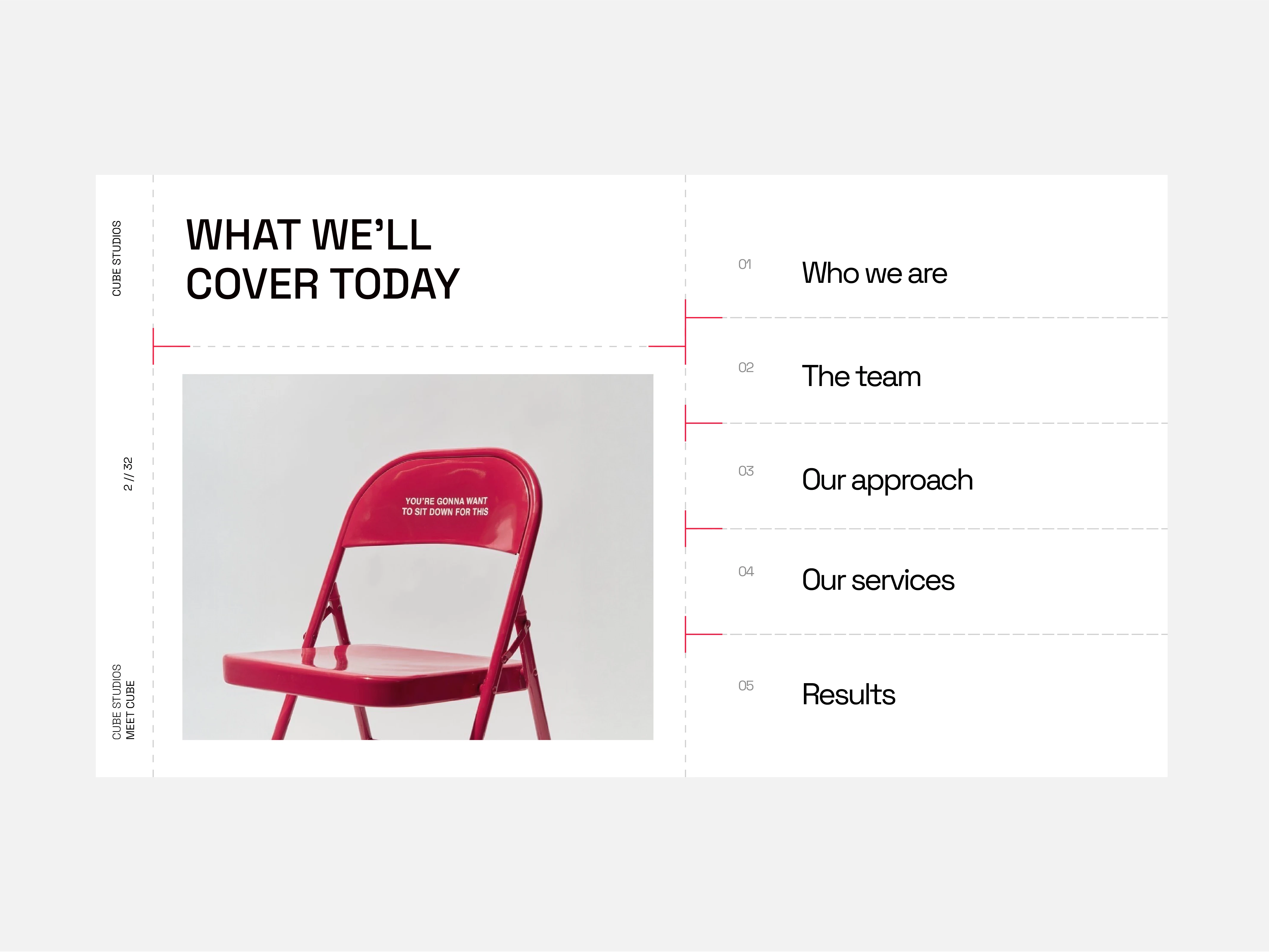 CUBE STUDIOS

2 // 32

CUBE STUDIOS
MEET CUBE

WHAT WE'LL COVER TODAY

YOU'RE GONNA WANT TO SIT DOWN FOR THIS

01 Who we are

02 The team

03 Our approach

04 Our services

05 Results